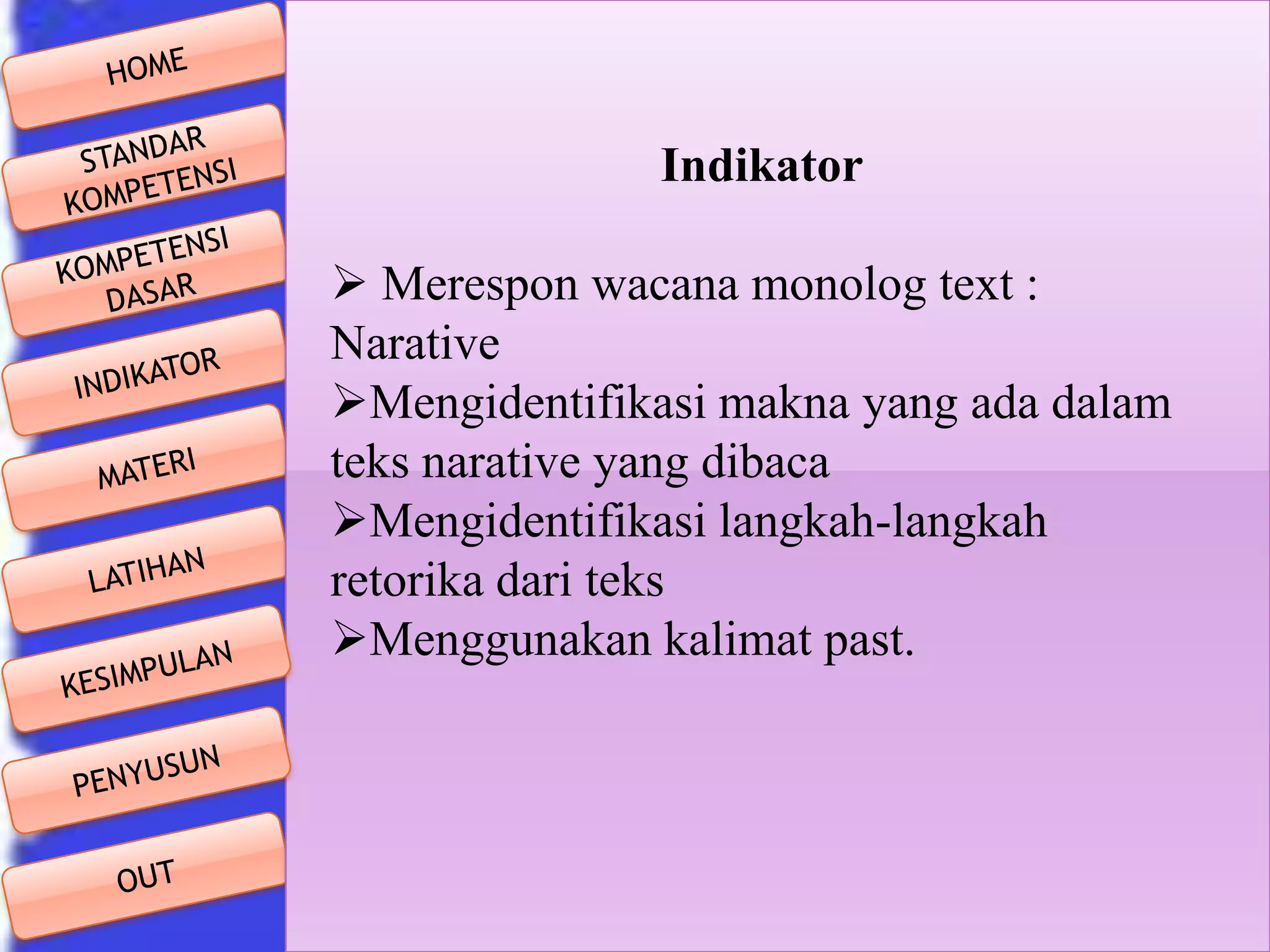 HOME

STANDAR KOMPETENSI

KOMPETENSI DASAR

INDIKATOR

MATERI

LATIHAN

KESIMPULAN

PENYUSUN

OUT

Indikator

➢ Merespon wacana monolog text : Narative
➢Mengidentifikasi makna yang ada dalam teks narative yang dibaca
➢Mengidentifikasi langkah-langkah retorika dari teks
➢Menggunakan kalimat past.